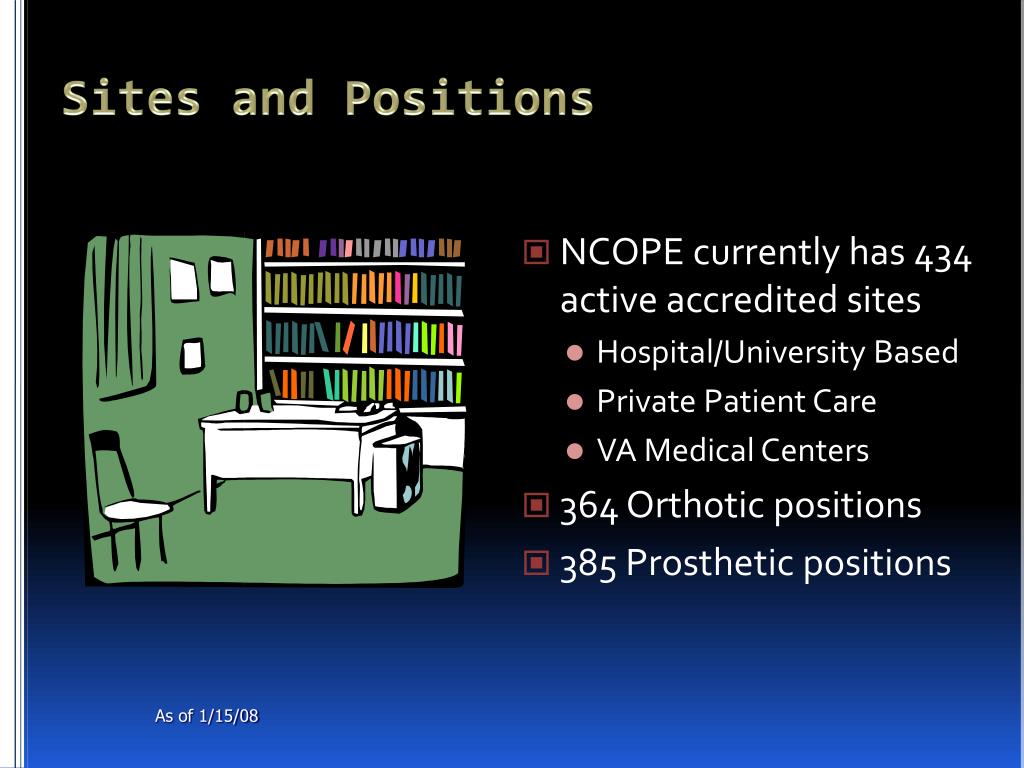 Sites and Positions

NCOPE currently has 434 active accredited sites

Hospital/University Based

Private Patient Care

VA Medical Centers

364 Orthotic positions

385 Prosthetic positions

As of 1/15/08